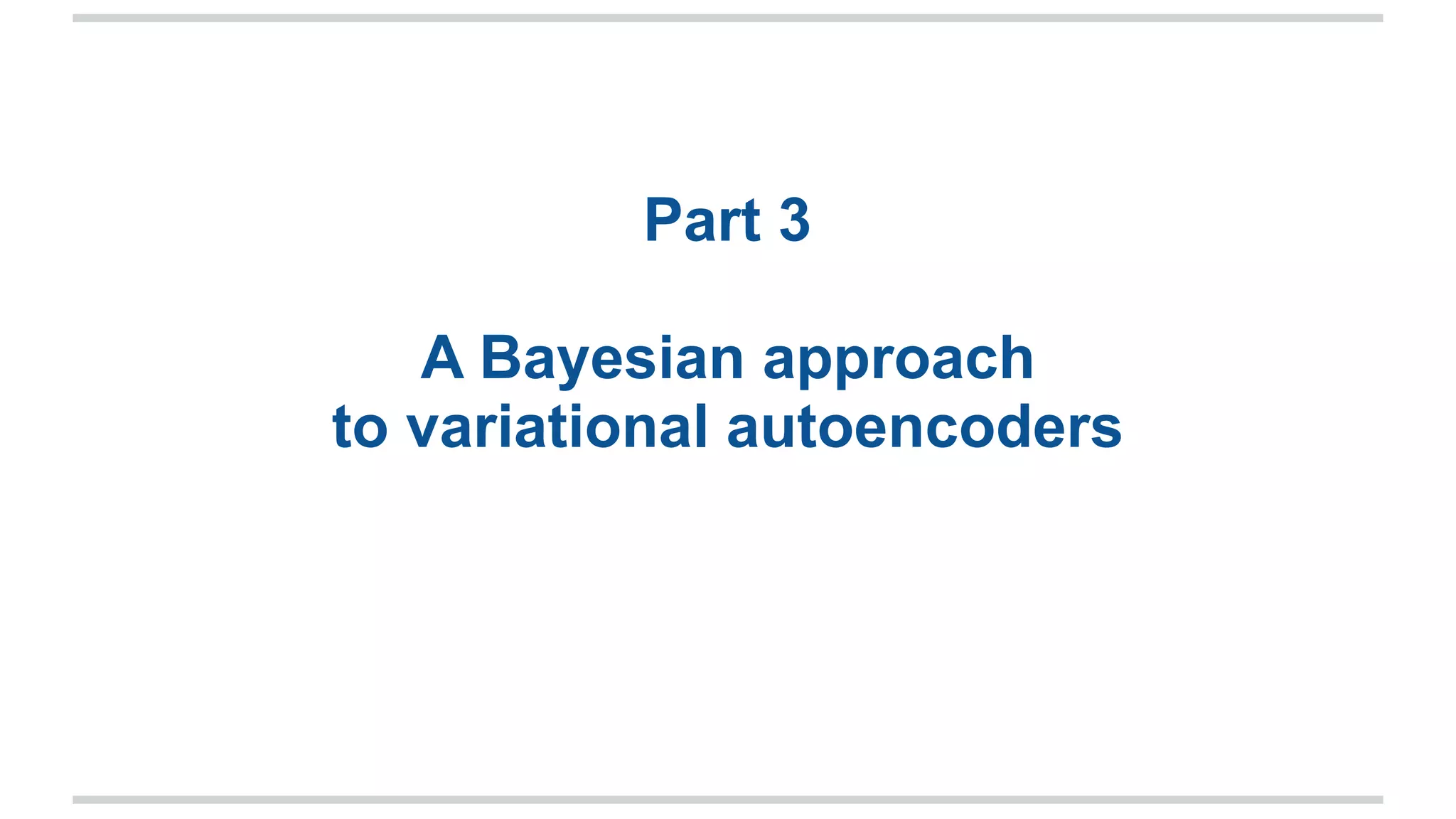 Part 3

A Bayesian approach
to variational autoencoders